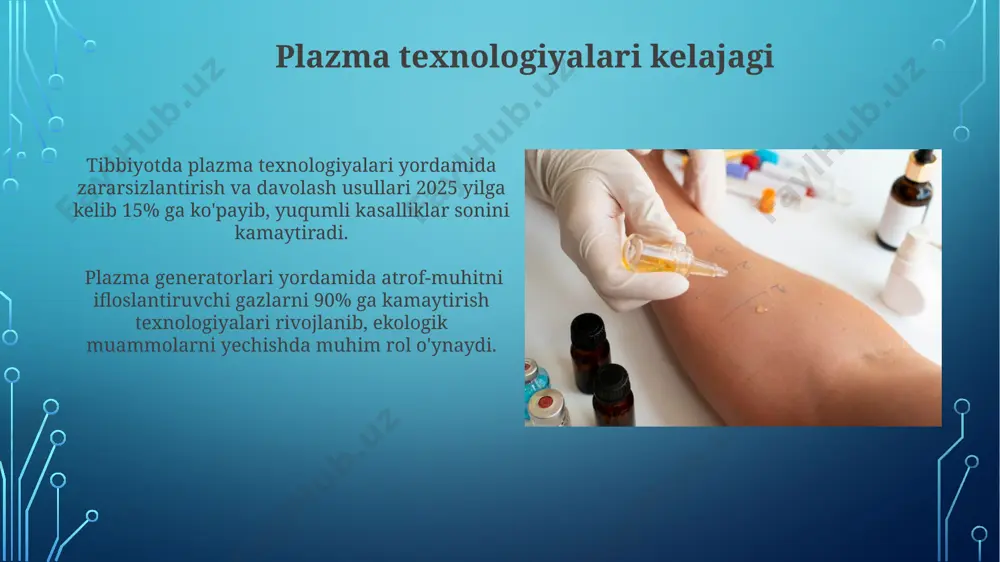 Plazma texnologiyalari kelajagi

Tibbiyotda plazma texnologiyalari yordamida zararsizlantirish va davolash usullari 2025 yilga kelib 15% ga ko'payib, yuqumli kasalliklar sonini kamaytiradi.

Plazma generatorlari yordamida atrof-muhitni ifloslantiruvchi gazlarni 90% ga kamaytirish texnologiyalari rivojlanib, ekologik muammolarni yechishda muhim rol o'ynaydi.

FaylHub.uz
FaylHub.uz
FaylHub.uz
FaylHub.uz